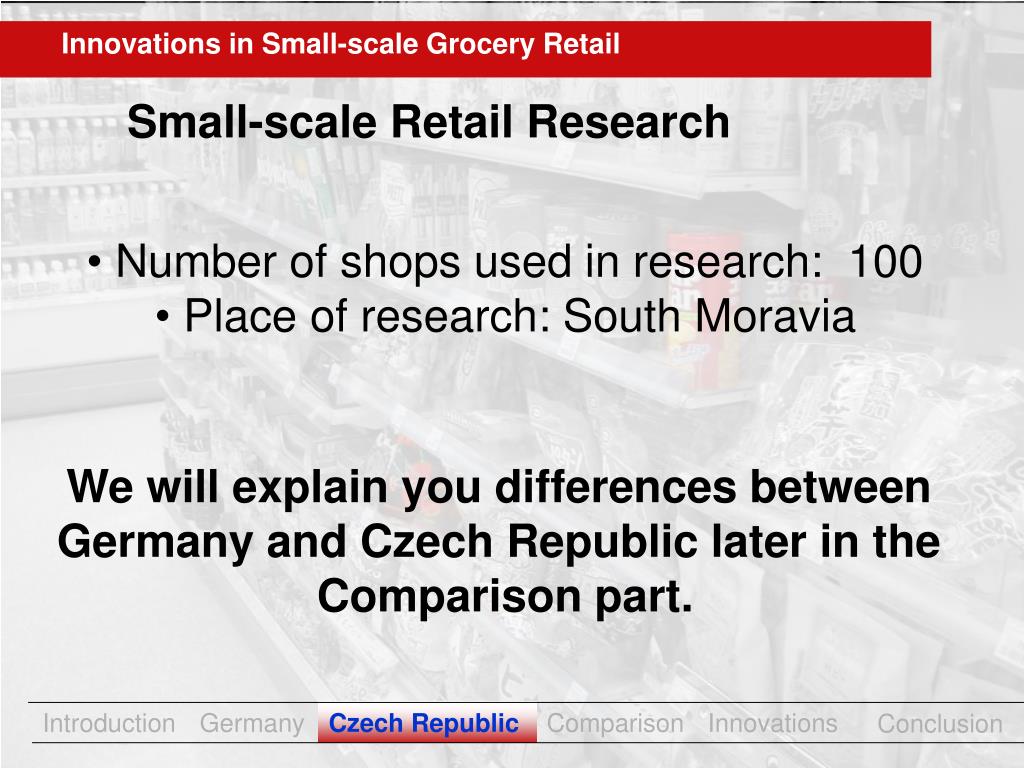 Innovations in Small-scale Grocery Retail

Small-scale Retail Research

• Number of shops used in research: 100
• Place of research: South Moravia

We will explain you differences between Germany and Czech Republic later in the Comparison part.

Introduction Germany Czech Republic Comparison Innovations Conclusion